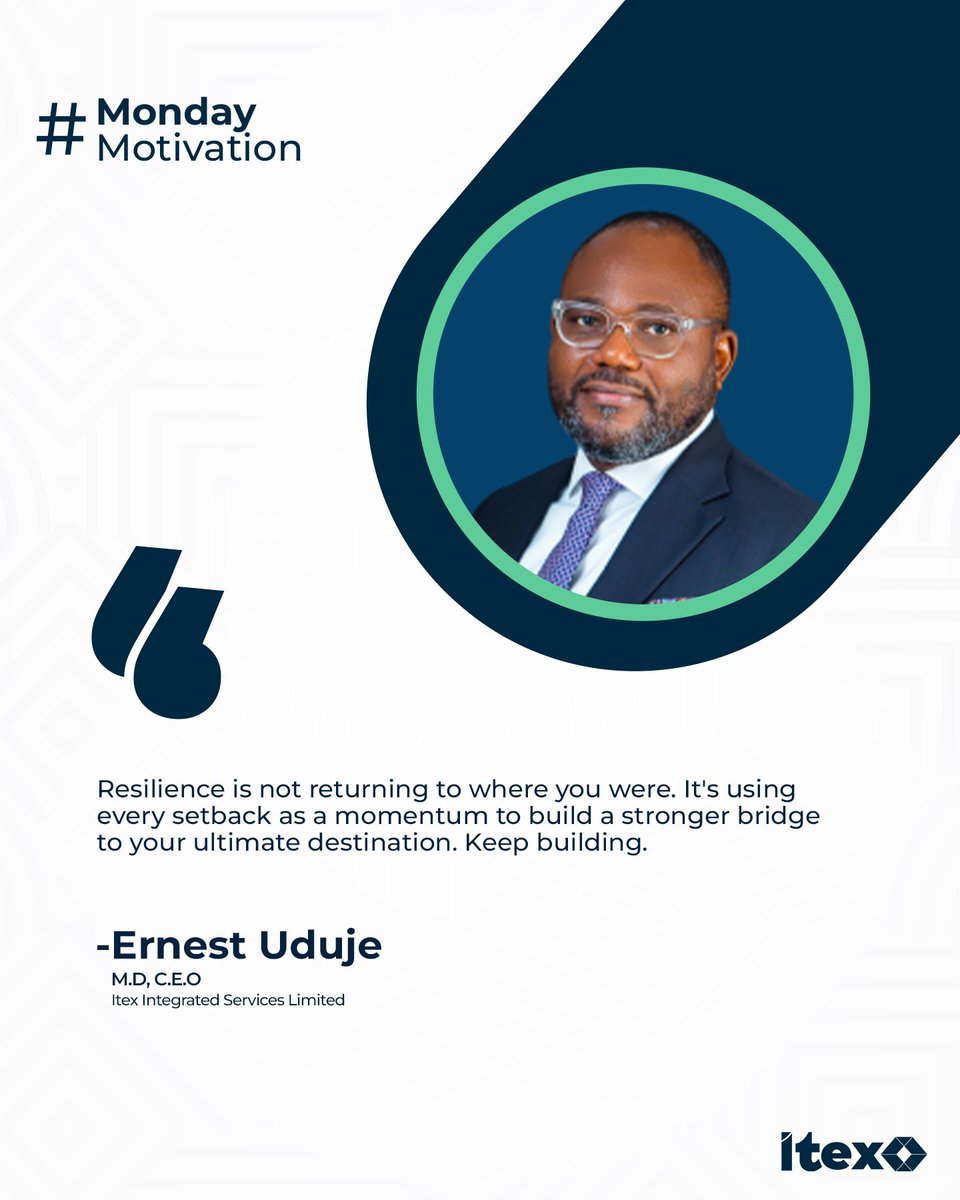 # Monday Motivation

Resilience is not returning to where you were. It's using every setback as a momentum to build a stronger bridge to your ultimate destination. Keep building.

-Ernest Uduje
M.D, C.E.O
Itex Integrated Services Limited

itex